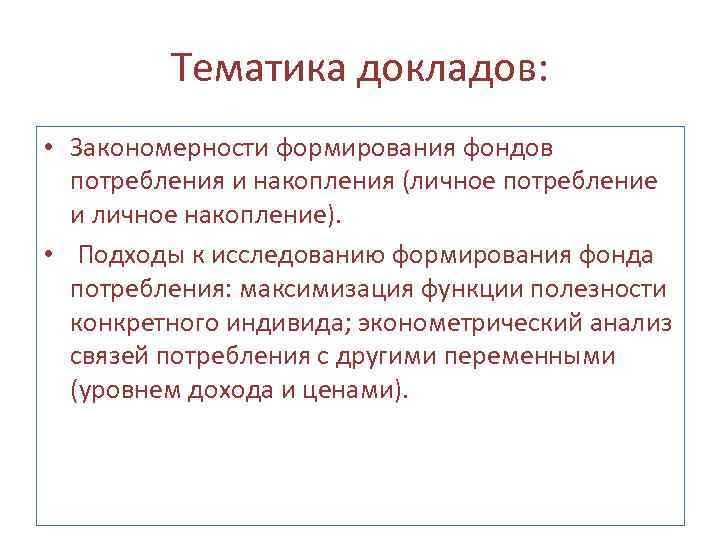 Тематика докладов:

• Закономерности формирования фондов потребления и накопления (личное потребление и личное накопление).

• Подходы к исследованию формирования фонда потребления: максимизация функции полезности конкретного индивида; эконометрический анализ связей потребления с другими переменными (уровнем дохода и ценами).